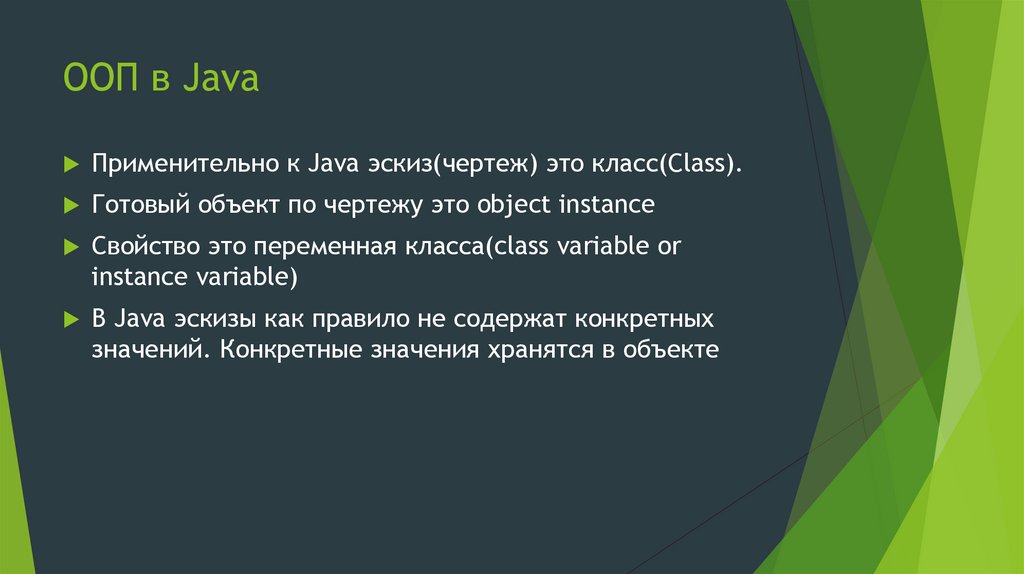 ООП в Java

Применительно к Java эскиз(чертеж) это класс(Class).

Готовый объект по чертежу это object instance

Свойство это переменная класса(class variable or instance variable)

В Java эскизы как правило не содержат конкретных значений. Конкретные значения хранятся в объекте